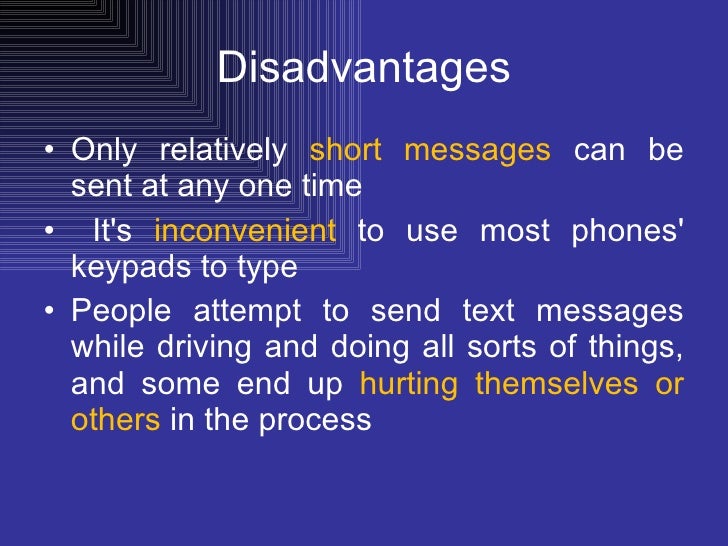 Disadvantages

• Only relatively short messages can be sent at any one time

• It's inconvenient to use most phones' keypads to type

• People attempt to send text messages while driving and doing all sorts of things, and some end up hurting themselves or others in the process